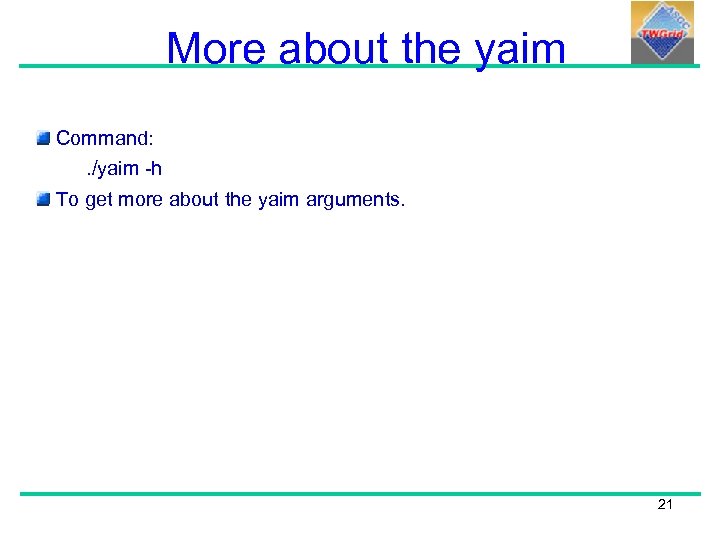 More about the yaim

ASGC TWGrid

Command:
./yaim -h

To get more about the yaim arguments.

21